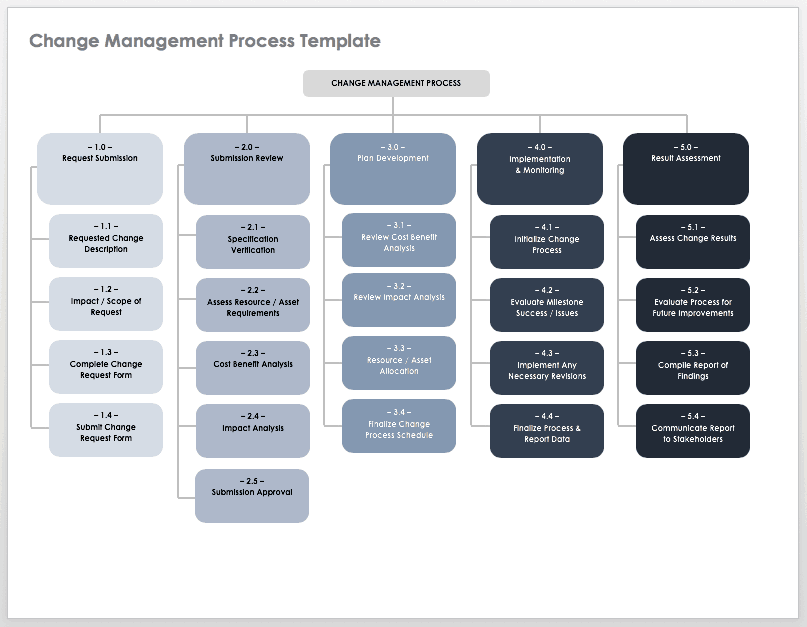 Change Management Process Template

CHANGE MANAGEMENT PROCESS

– 1.0 –
Request Submission

– 1.1 –
Requested Change Description

– 1.2 –
Impact / Scope of Request

– 1.3 –
Complete Change Request Form

– 1.4 –
Submit Change Request Form

– 2.0 –
Submission Review

– 2.1 –
Specification Verification

– 2.2 –
Assess Resource / Asset Requirements

– 2.3 –
Cost Benefit Analysis

– 2.4 –
Impact Analysis

– 2.5 –
Submission Approval

– 3.0 –
Plan Development

– 3.1 –
Review Cost Benefit Analysis

– 3.2 –
Review Impact Analysis

– 3.3 –
Resource / Asset Allocation

– 3.4 –
Finalize Change Process Schedule

– 4.0 –
Implementation & Monitoring

– 4.1 –
Initialize Change Process

– 4.2 –
Evaluate Milestone Success / Issues

– 4.3 –
Implement Any Necessary Revisions

– 4.4 –
Finalize Process & Report Data

– 5.0 –
Result Assessment

– 5.1 –
Assess Change Results

– 5.2 –
Evaluate Process for Future Improvements

– 5.3 –
Compile Report of Findings

– 5.4 –
Communicate Report to Stakeholders